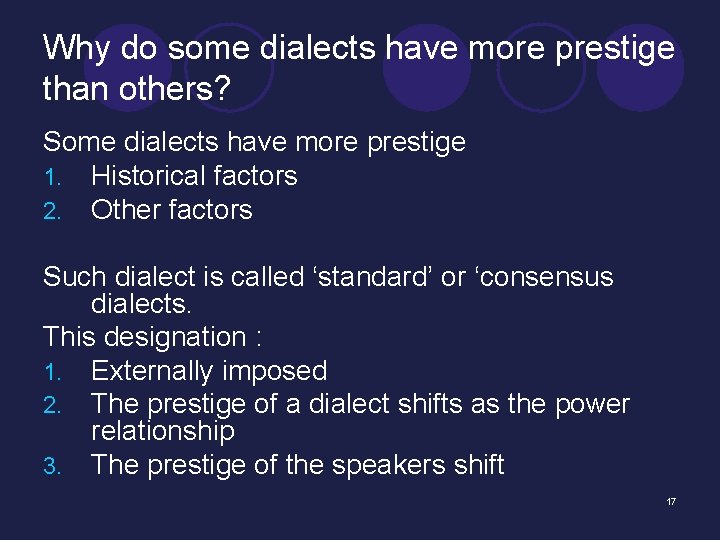 Why do some dialects have more prestige than others?

Some dialects have more prestige
1. Historical factors
2. Other factors

Such dialect is called ‘standard’ or ‘consensus dialects.
This designation :
1. Externally imposed
2. The prestige of a dialect shifts as the power relationship
3. The prestige of the speakers shift

17